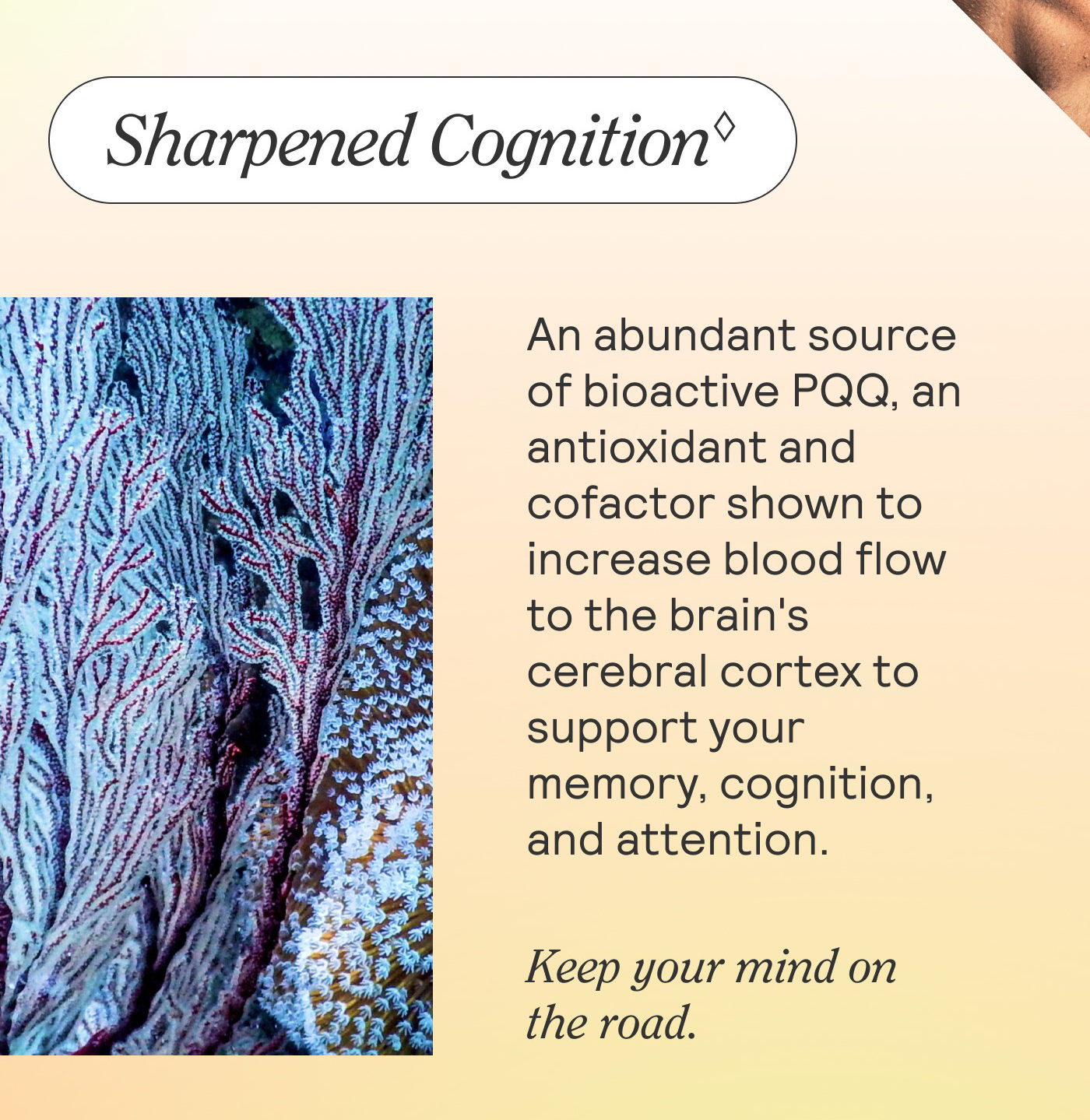 Sharpened Cognition◊

An abundant source of bioactive PQQ, an antioxidant and cofactor shown to increase blood flow to the brain's cerebral cortex to support your memory, cognition, and attention.

Keep your mind on the road.